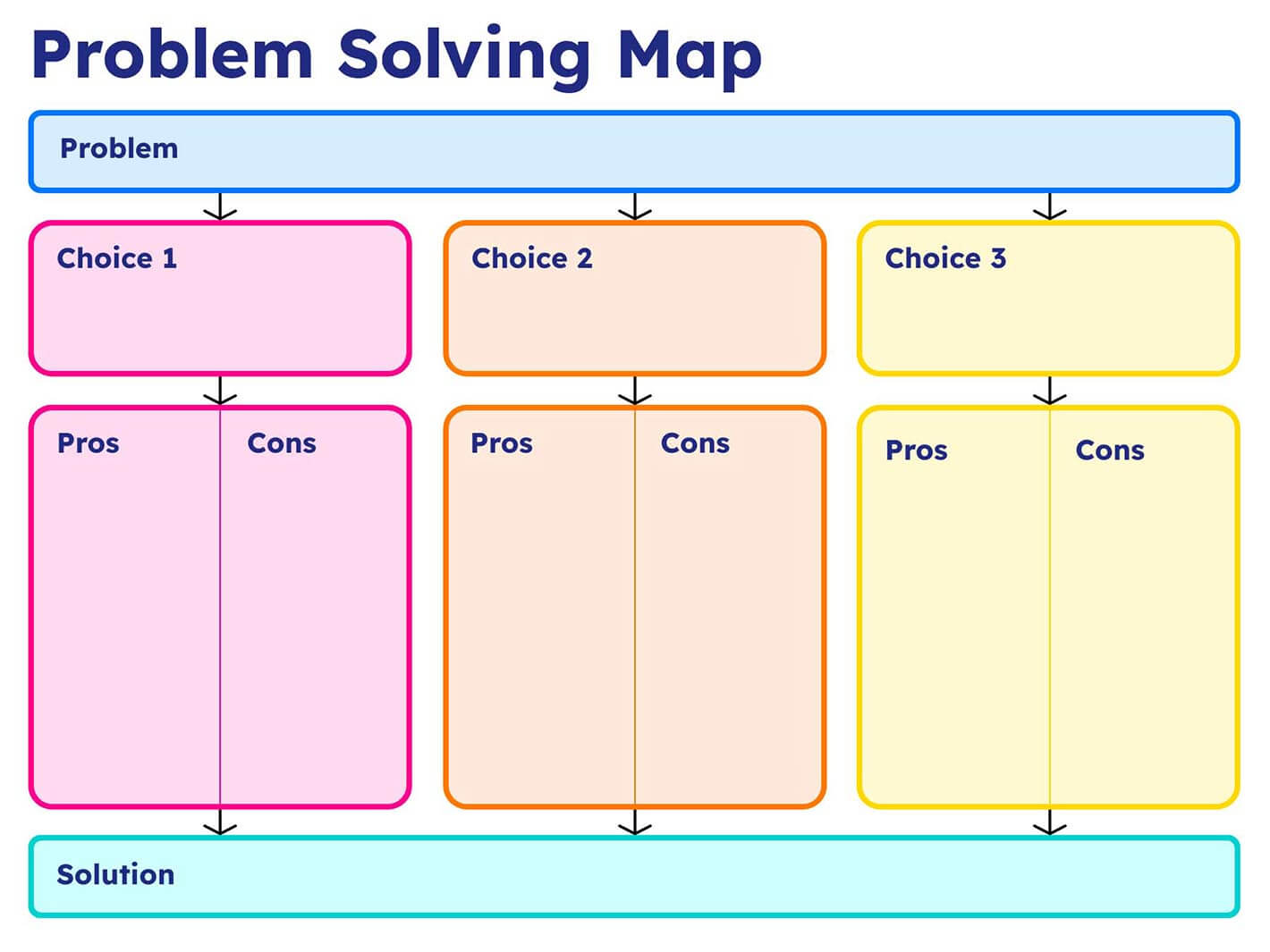 Problem Solving Map

Problem

Choice 1

Choice 2

Choice 3

Pros

Cons

Pros

Cons

Pros

Cons

Solution